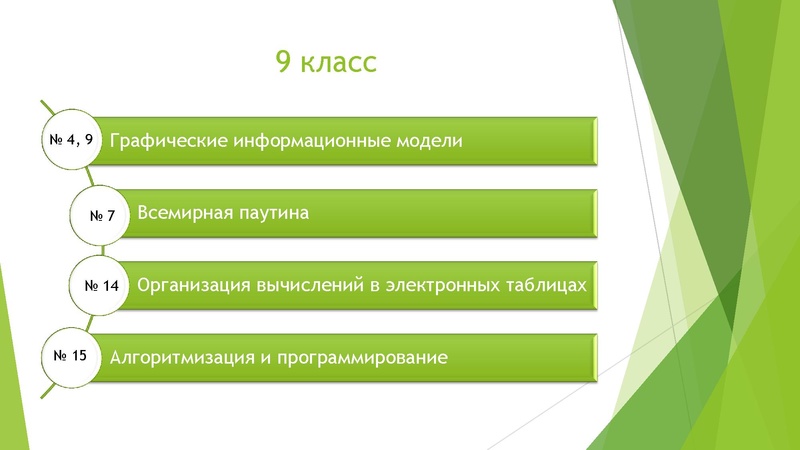 9 класс

№ 4, 9 Графические информационные модели

№ 7 Всемирная паутина

№ 14 Организация вычислений в электронных таблицах

№ 15 Алгоритмизация и программирование